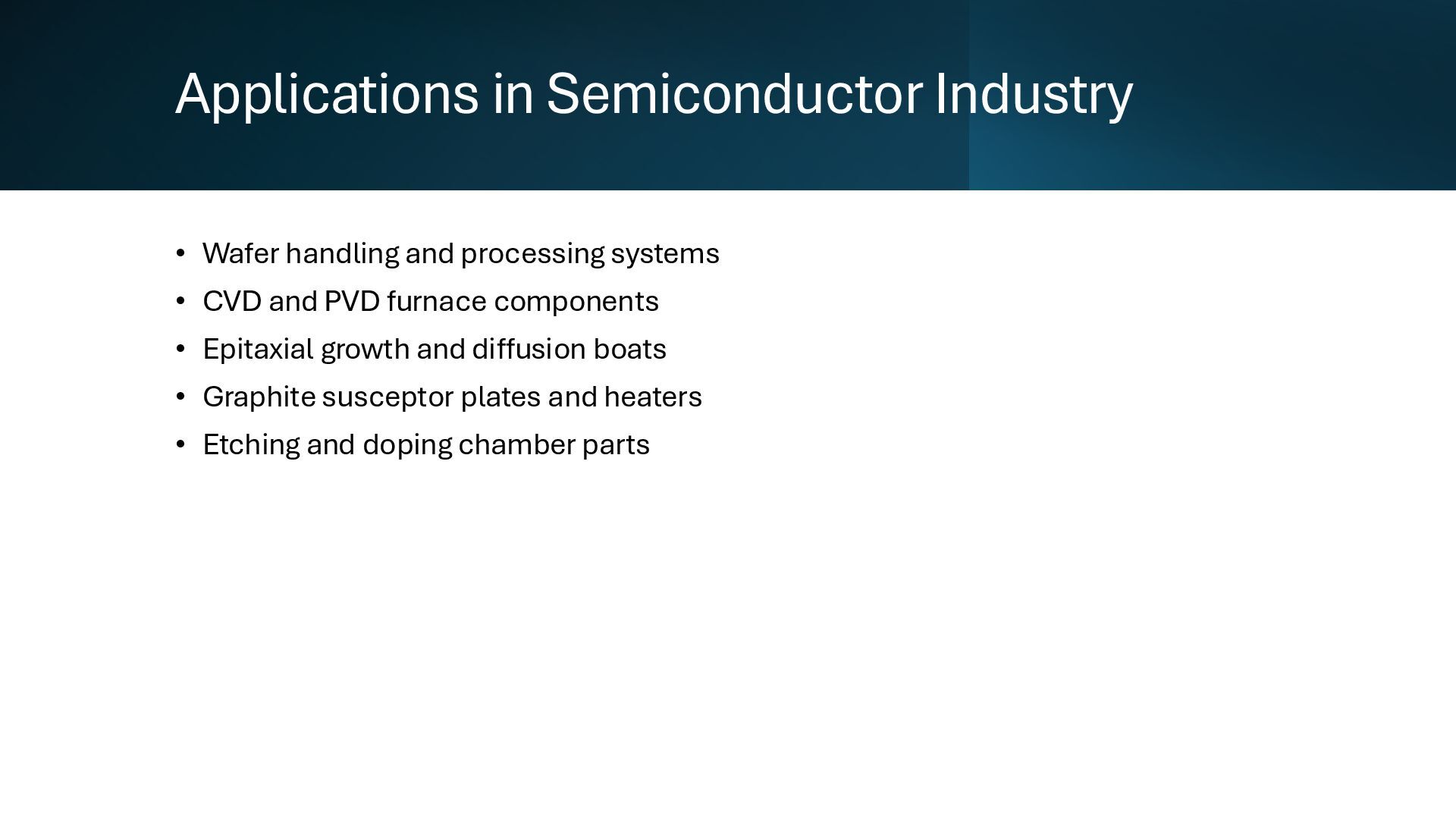 Applications in Semiconductor Industry

• Wafer handling and processing systems
• CVD and PVD furnace components
• Epitaxial growth and diffusion boats
• Graphite susceptor plates and heaters
• Etching and doping chamber parts